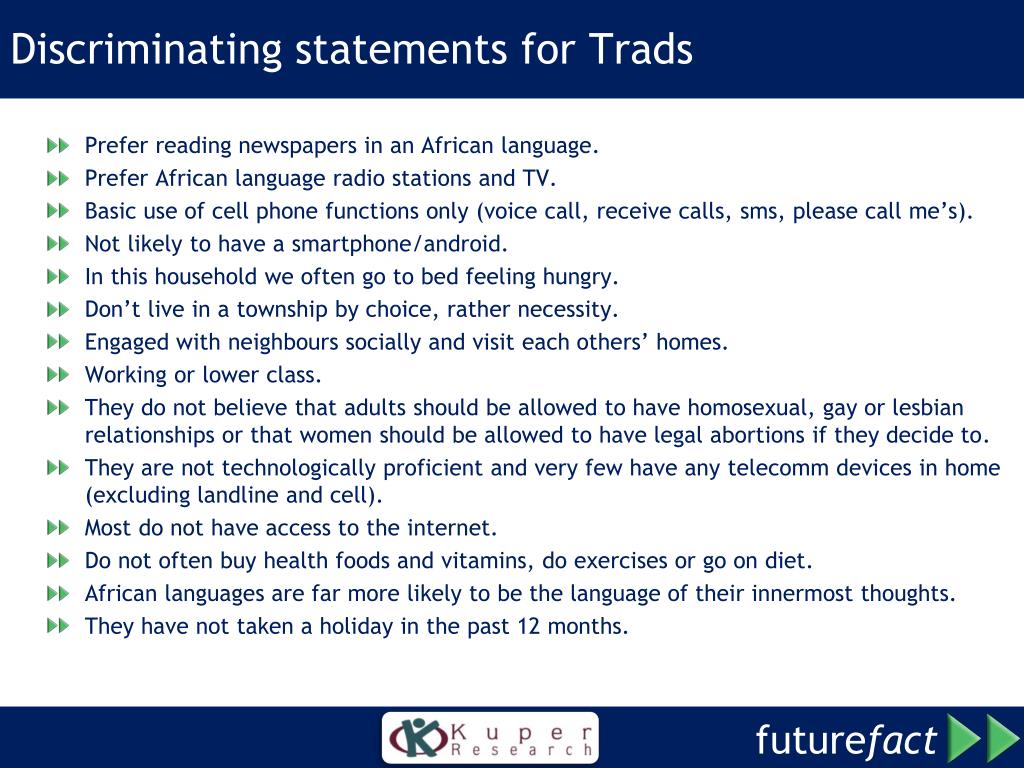 Discriminating statements for Trads

Prefer reading newspapers in an African language.
Prefer African language radio stations and TV.
Basic use of cell phone functions only (voice call, receive calls, sms, please call me's).
Not likely to have a smartphone/android.
In this household we often go to bed feeling hungry.
Don't live in a township by choice, rather necessity.
Engaged with neighbours socially and visit each others' homes.
Working or lower class.
They do not believe that adults should be allowed to have homosexual, gay or lesbian relationships or that women should be allowed to have legal abortions if they decide to.
They are not technologically proficient and very few have any telecomm devices in home (excluding landline and cell).
Most do not have access to the internet.
Do not often buy health foods and vitamins, do exercises or go on diet.
African languages are far more likely to be the language of their innermost thoughts.
They have not taken a holiday in the past 12 months.

Kuper Research

futurefact